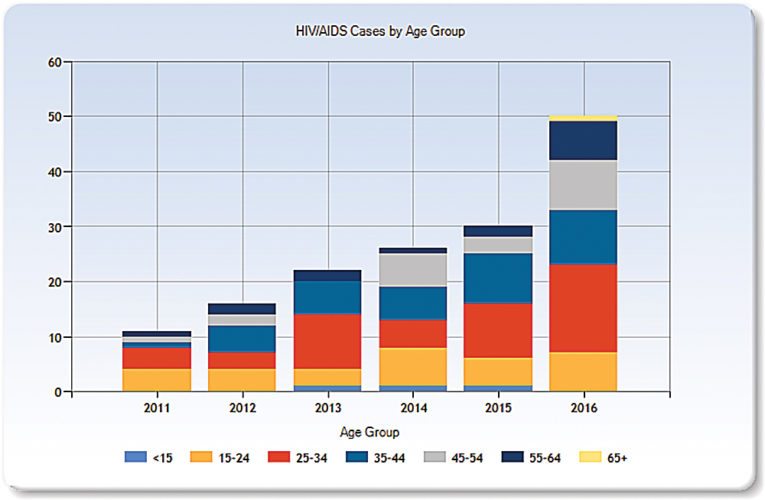 HIV/AIDS Cases by Age Group

60
50
40
30
20
10
0

2011 2012 2013 2014 2015 2016

Age Group

<15 15-24 25-34 35-44 45-54 55-64 65+